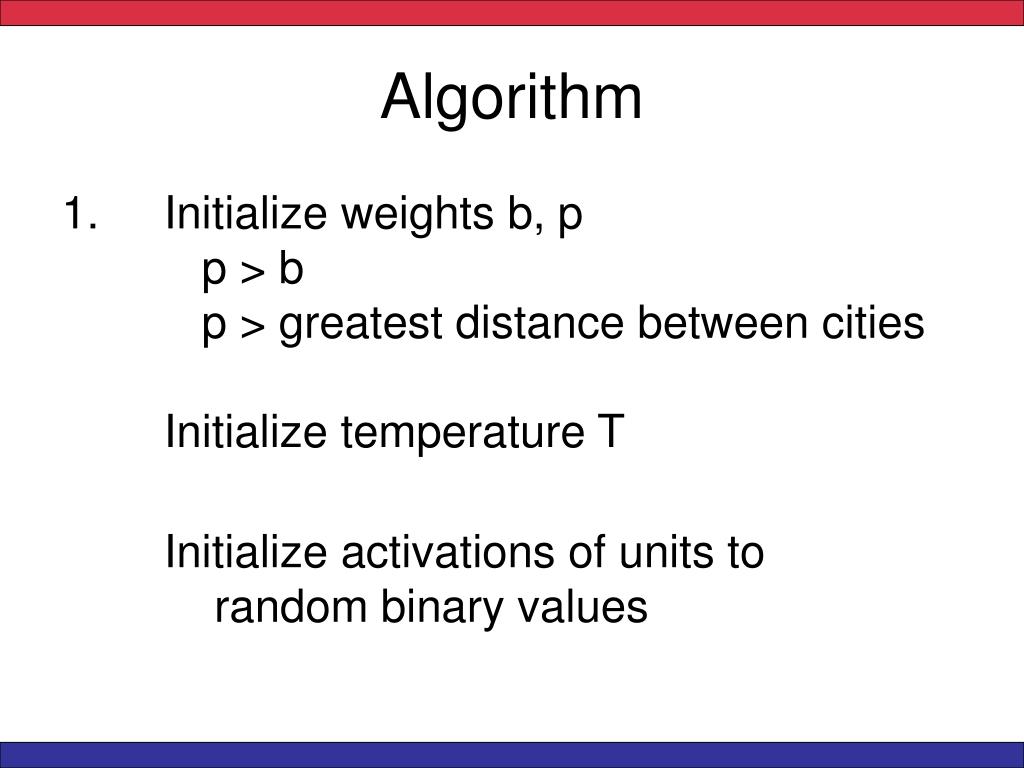 Algorithm

1. Initialize weights b, p
p > b
p > greatest distance between cities

Initialize temperature T

Initialize activations of units to random binary values